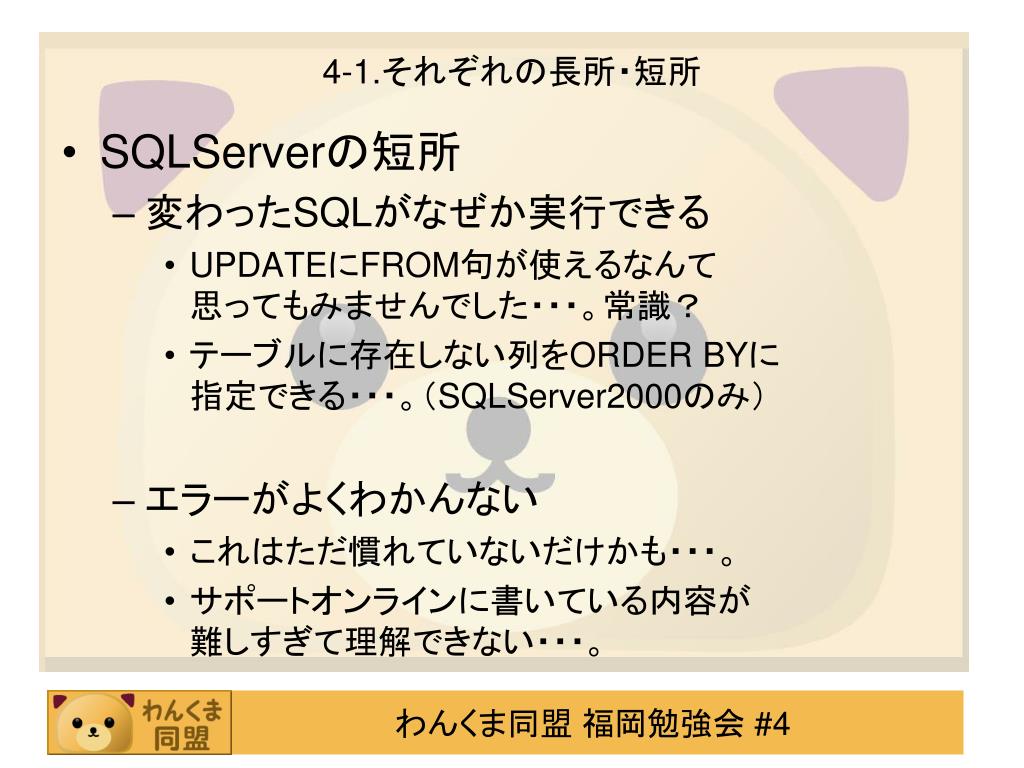 4-1.それぞれの長所・短所

• SQLServerの短所
– 変わったSQLがなぜか実行できる
• UPDATEにFROM句が使えるなんて思ってもみませんでした・・・。常識？
• テーブルに存在しない列をORDER BYに指定できる・・・。（SQLServer2000のみ）

– エラーがよくわかんない
• これはただ慣れていないだけかも・・・。
• サポートオンラインに書いている内容が難しすぎて理解できない・・・。

わんくま同盟

わんくま同盟 福岡勉強会 #4